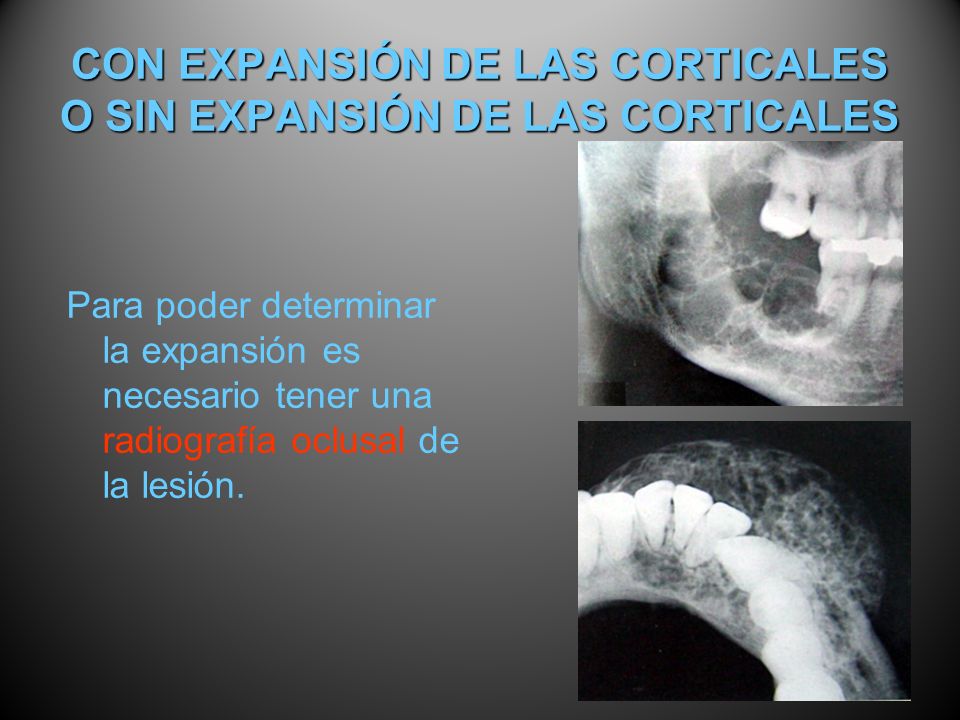 CON EXPANSIÓN DE LAS CORTICALES O SIN EXPANSIÓN DE LAS CORTICALES

Para poder determinar la expansión es necesario tener una radiografía oclusal de la lesión.